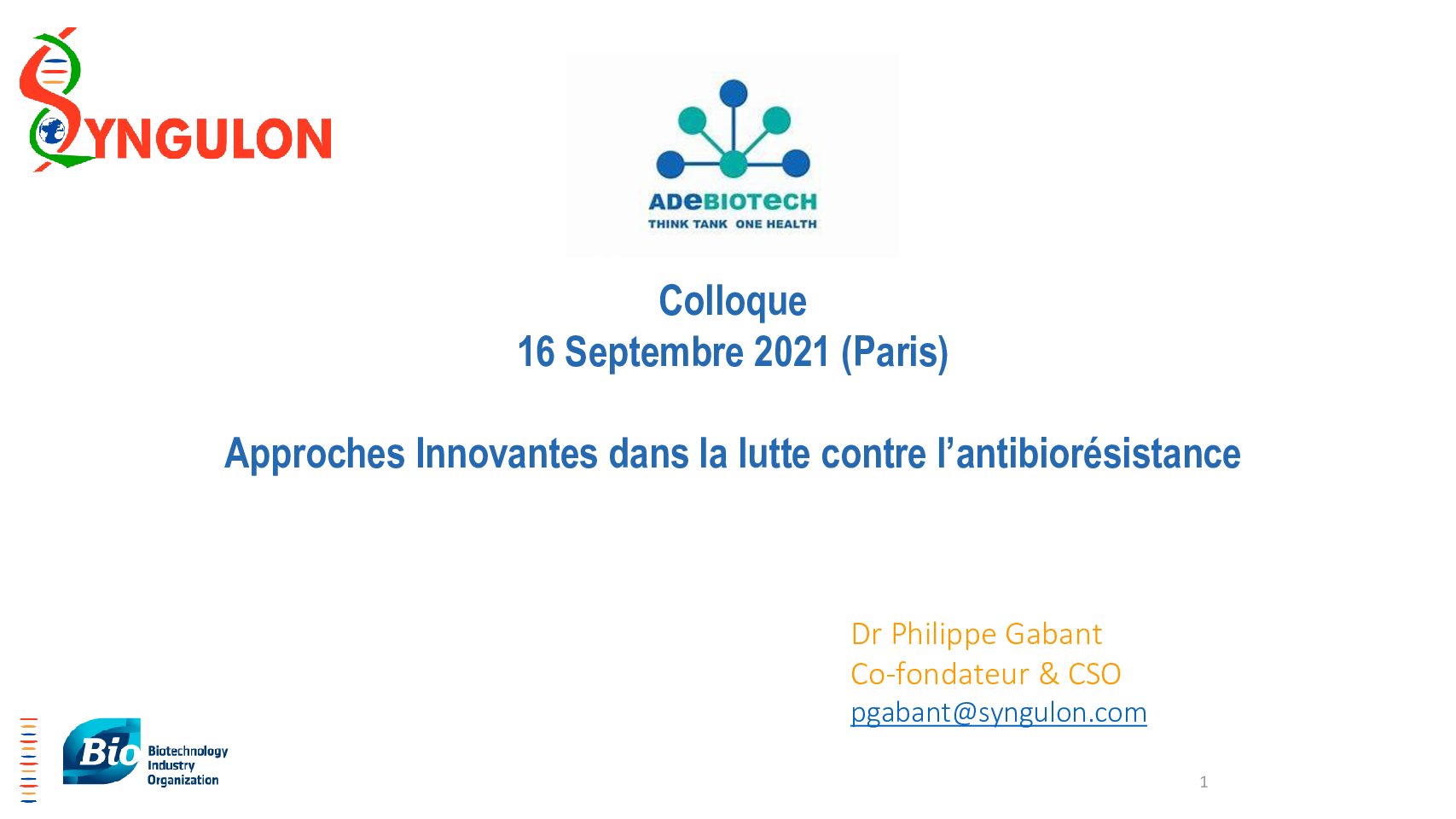 SYNGULON

ADEBIOTECH
THINK TANK ONE HEALTH

Colloque
16 Septembre 2021 (Paris)

Approches Innovantes dans la lutte contre l'antibiorésistance

Dr Philippe Gabant
Co-fondateur & CSO
pgabant@syngulon.com

Bio Biotechnology Industry Organization

1